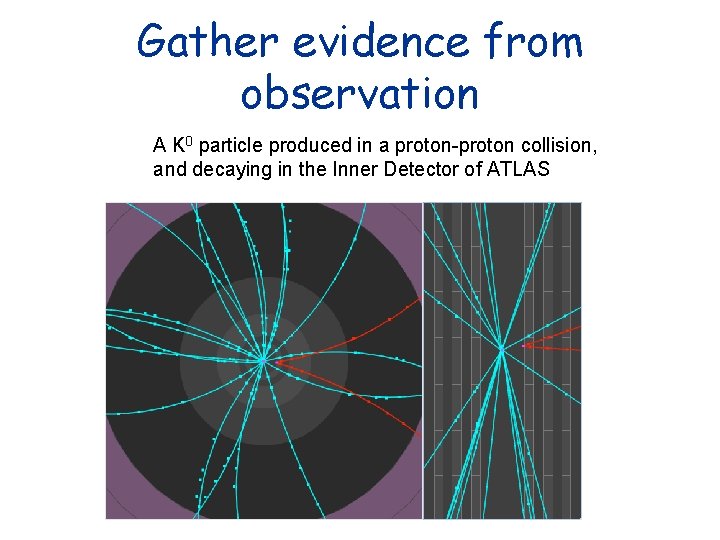 Gather evidence from observation

A $K^0$ particle produced in a proton-proton collision, and decaying in the Inner Detector of ATLAS